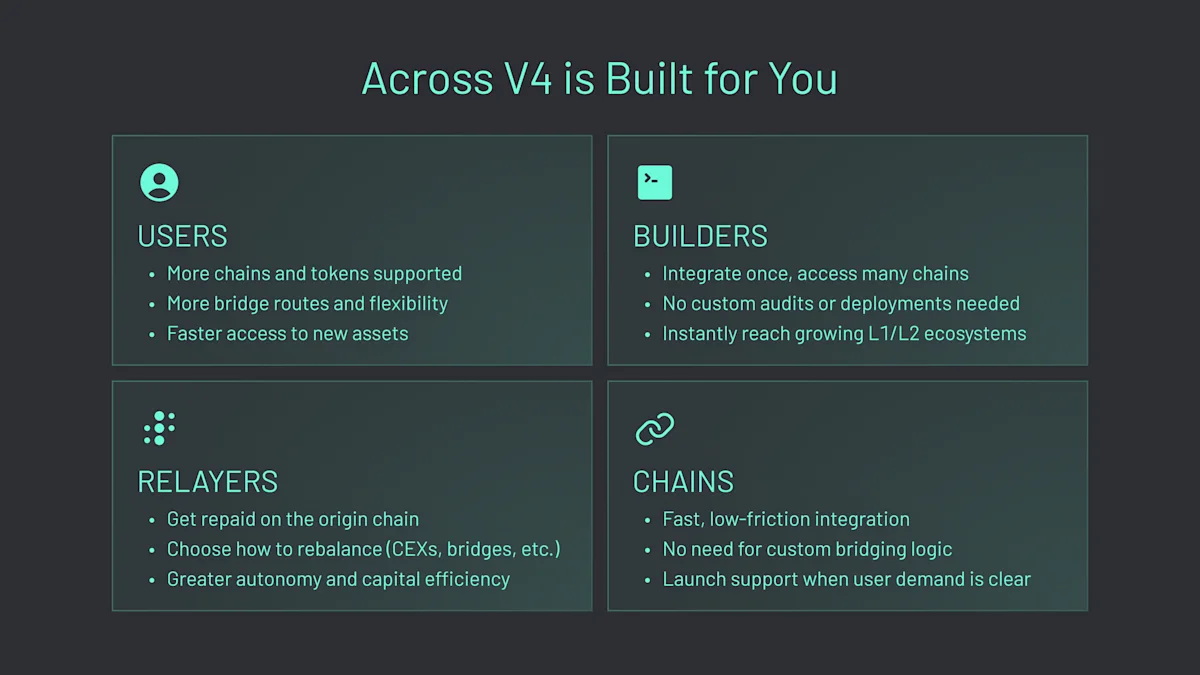 Across V4 is Built for You

USERS

- More chains and tokens supported
- More bridge routes and flexibility
- Faster access to new assets

BUILDERS

- Integrate once, access many chains
- No custom audits or deployments needed
- Instantly reach growing L1/L2 ecosystems

RELAYERS

- Get repaid on the origin chain
- Choose how to rebalance (CEXs, bridges, etc.)
- Greater autonomy and capital efficiency

CHAINS

- Fast, low-friction integration
- No need for custom bridging logic
- Launch support when user demand is clear